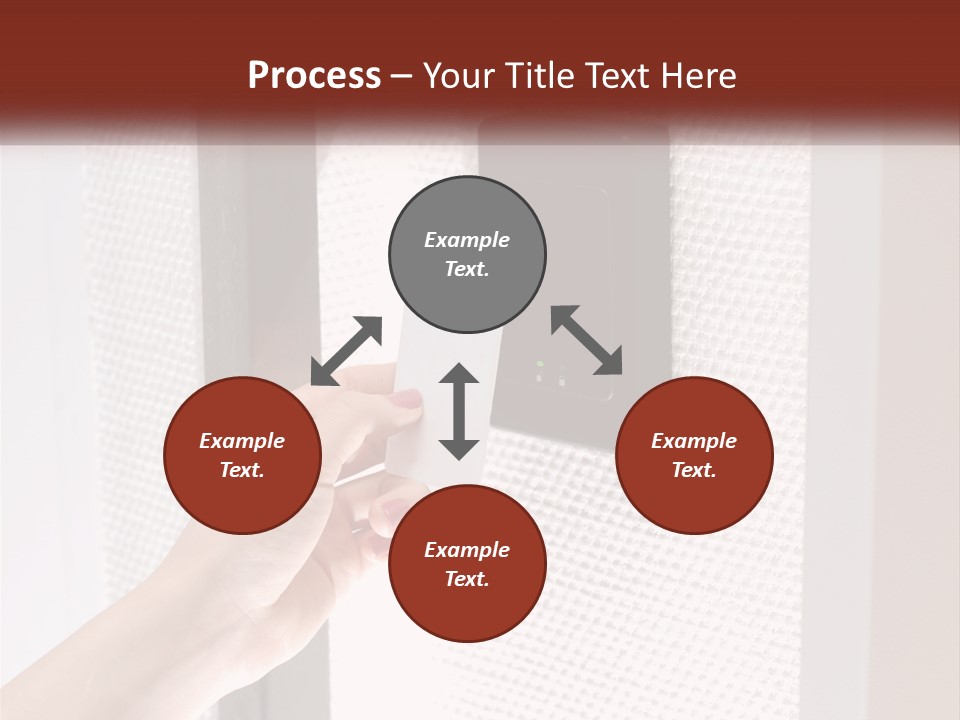 Process – Your Title Text Here

Example Text.

Example Text.

Example Text.

Example Text.